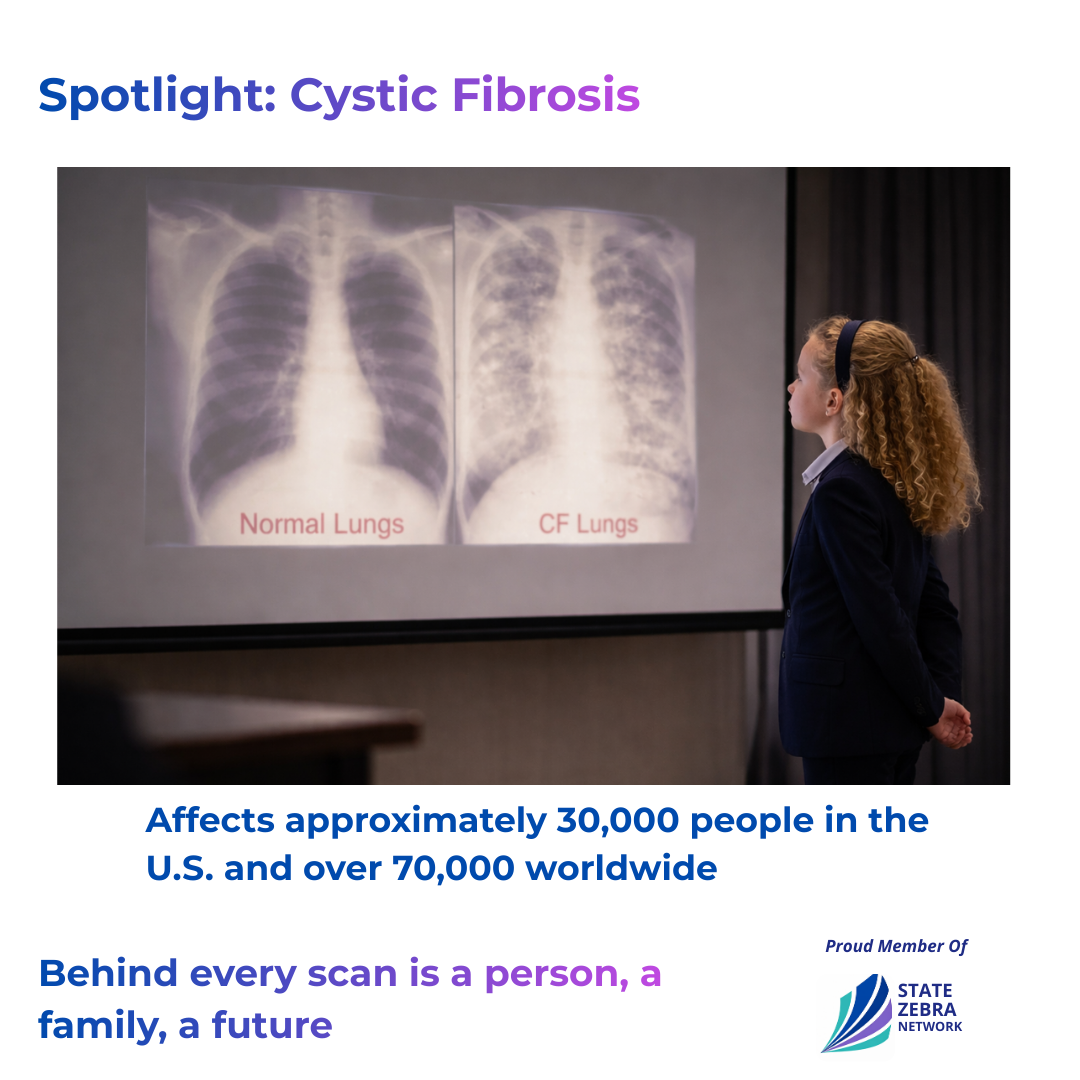 Spotlight: Cystic Fibrosis

Normal Lungs

CF Lungs

Affects approximately 30,000 people in the U.S. and over 70,000 worldwide

Behind every scan is a person, a family, a future

Proud Member Of

STATE ZEBRA NETWORK